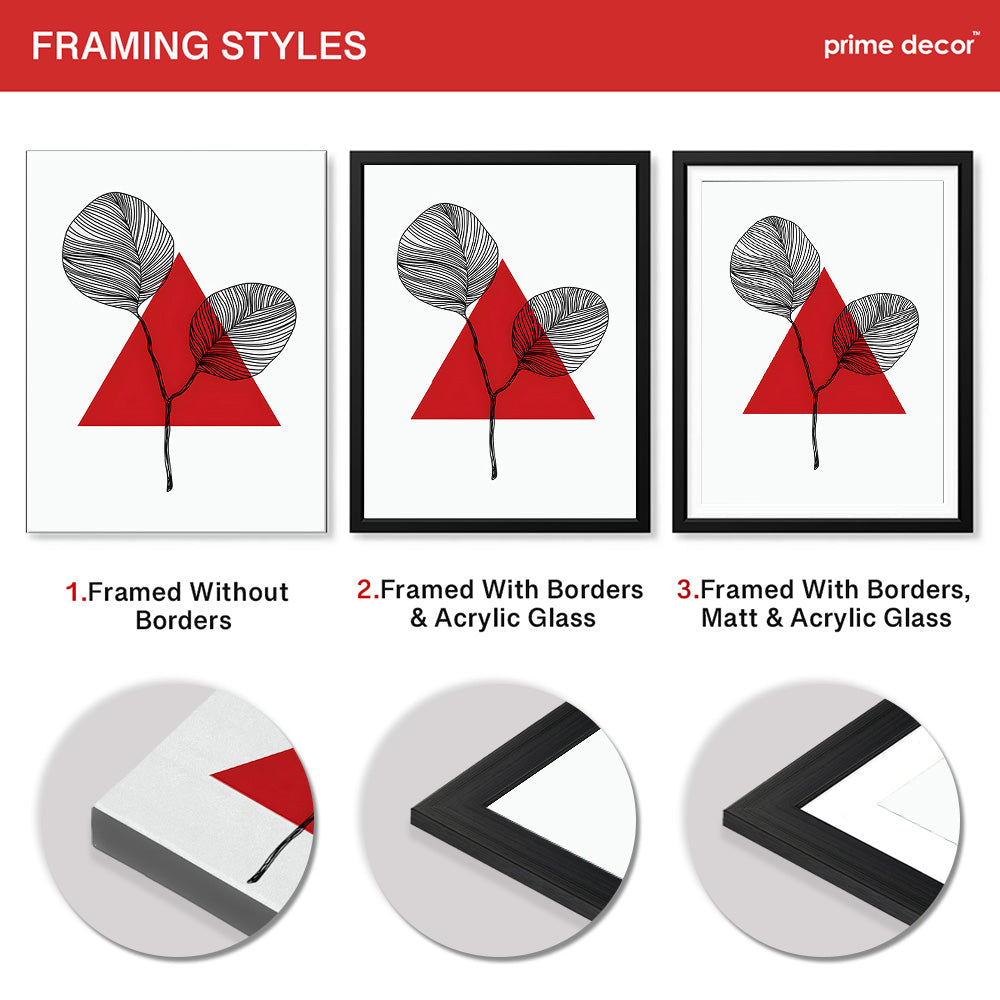 FRAMING STYLES

prime decor™

1.Framed Without Borders

2.Framed With Borders & Acrylic Glass

3.Framed With Borders, Matt & Acrylic Glass